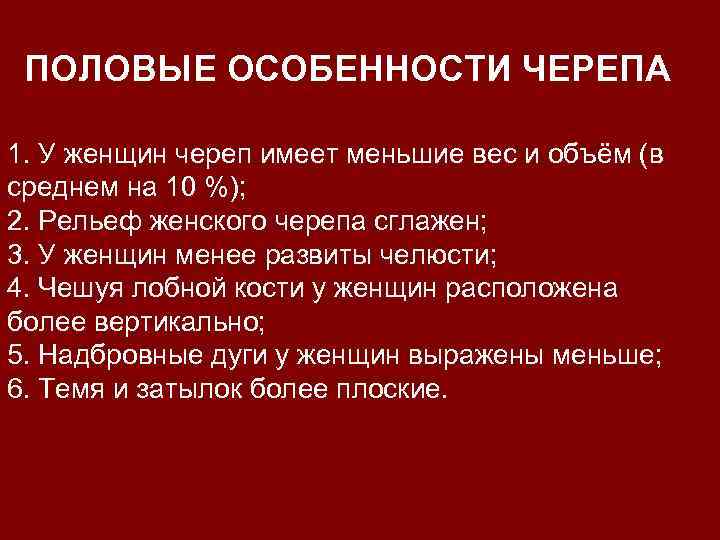 ПОЛОВЫЕ ОСОБЕННОСТИ ЧЕРЕПА

1. У женщин череп имеет меньшие вес и объём (в среднем на 10 %);
2. Рельеф женского черепа сглажен;
3. У женщин менее развиты челюсти;
4. Чешуя лобной кости у женщин расположена более вертикально;
5. Надбровные дуги у женщин выражены меньше;
6. Темя и затылок более плоские.